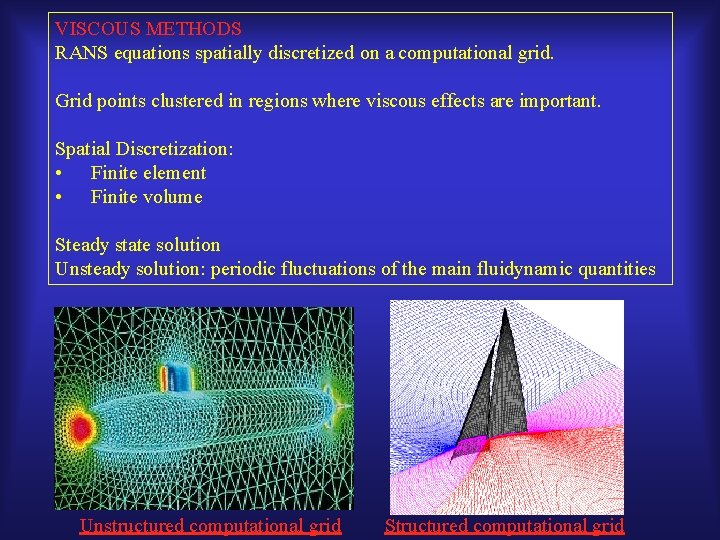 VISCOUS METHODS
RANS equations spatially discretized on a computational grid.

Grid points clustered in regions where viscous effects are important.

Spatial Discretization:
• Finite element
• Finite volume

Steady state solution
Unsteady solution: periodic fluctuations of the main fluidynamic quantities

Unstructured computational grid

Structured computational grid